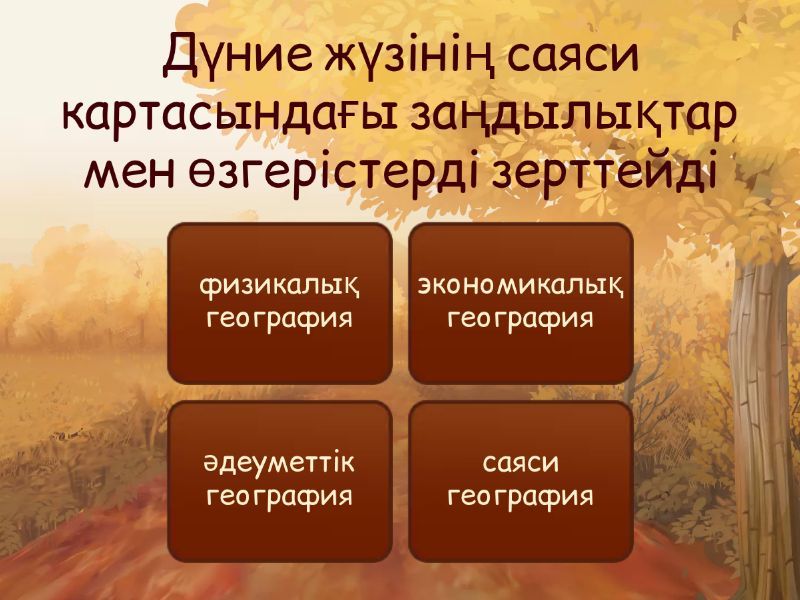 Дүние жүзінің саяси картасындағы заңдылықтар мен өзгерістерді зерттейді

физикалық география

экономикалық география

әдеуметтік география

саяси география